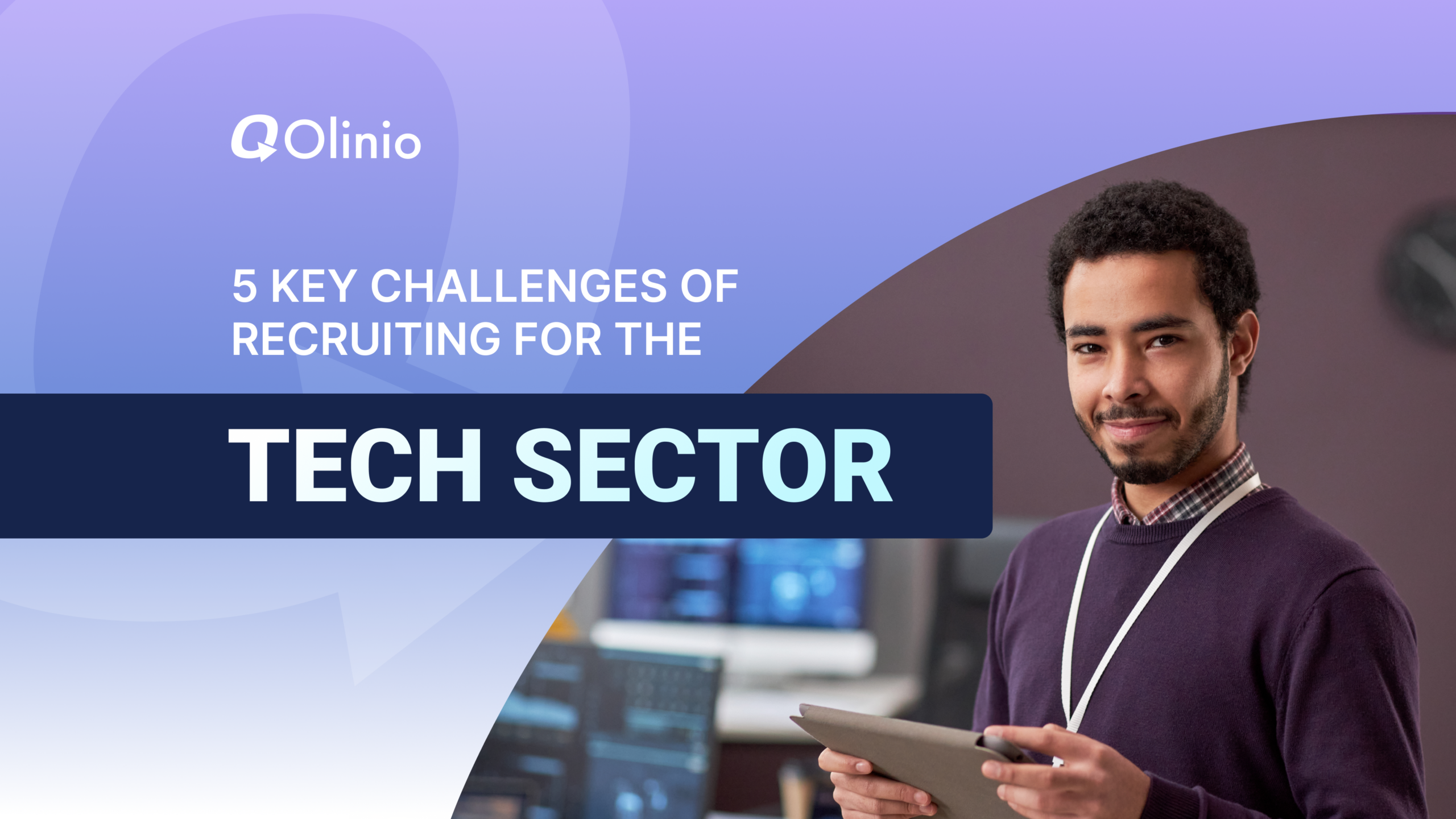 Olinio

5 KEY CHALLENGES OF RECRUITING FOR THE

TECH SECTOR